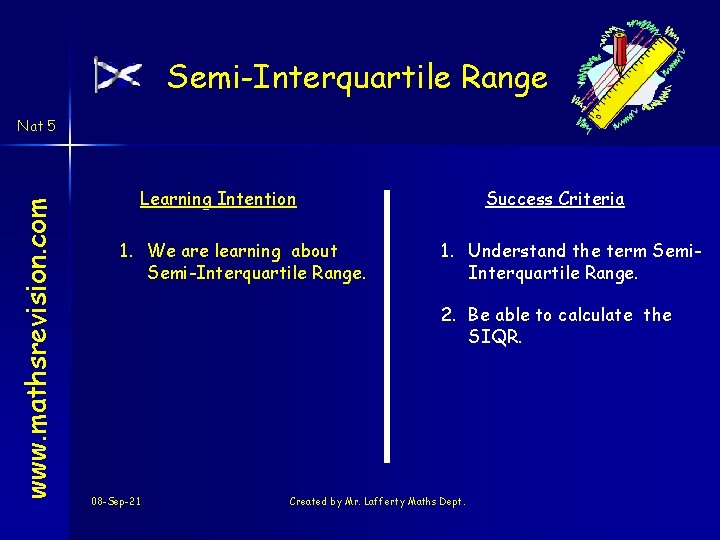 Semi-Interquartile Range

Nat 5

www.mathsrevision.com

Learning Intention

1. We are learning about Semi-Interquartile Range.

Success Criteria

1. Understand the term Semi-Interquartile Range.

2. Be able to calculate the SIQR.

08-Sep-21

Created by Mr. Lafferty Maths Dept.